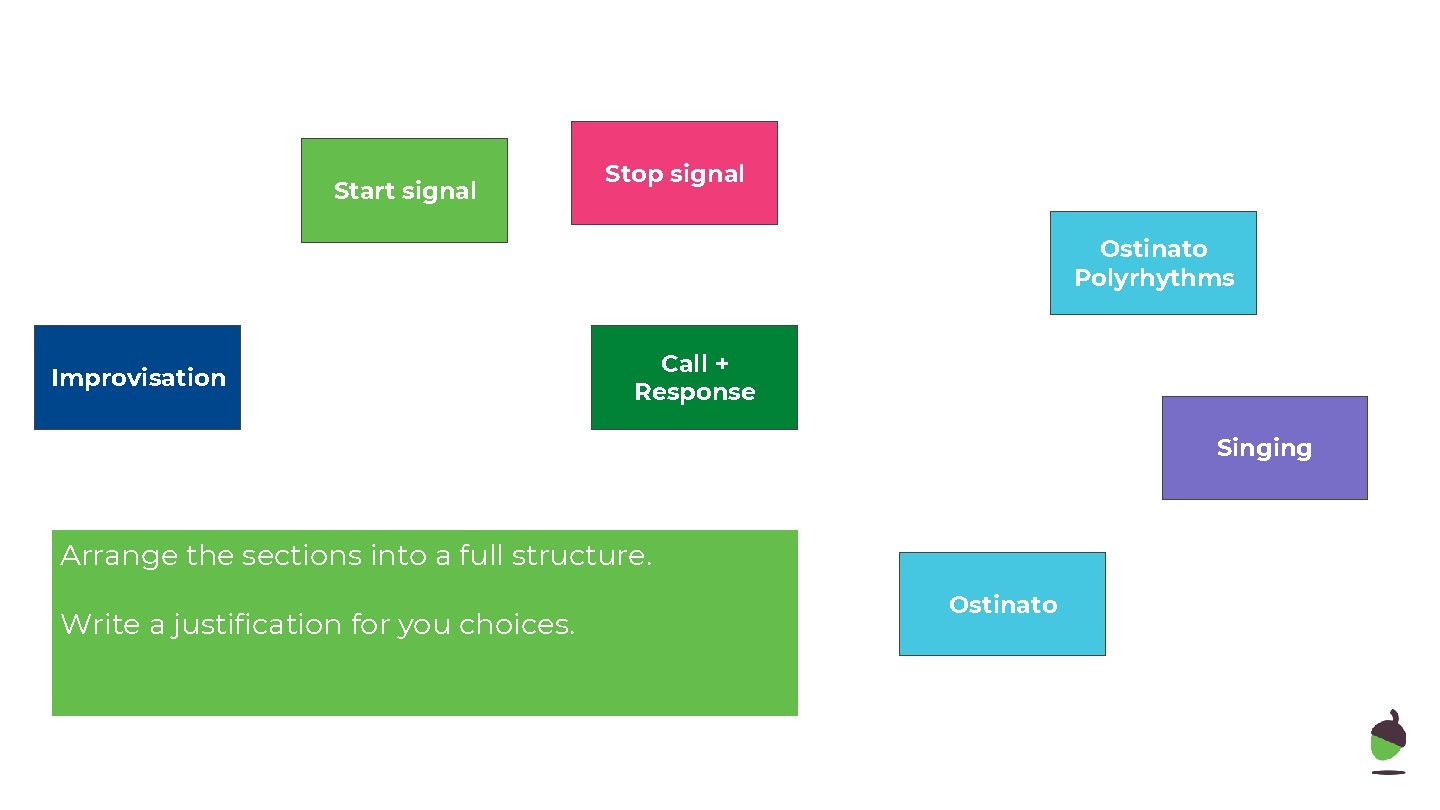 Start signal

Stop signal

Ostinato Polyrhythms

Improvisation

Call + Response

Singing

Arrange the sections into a full structure.

Write a justification for you choices.

Ostinato